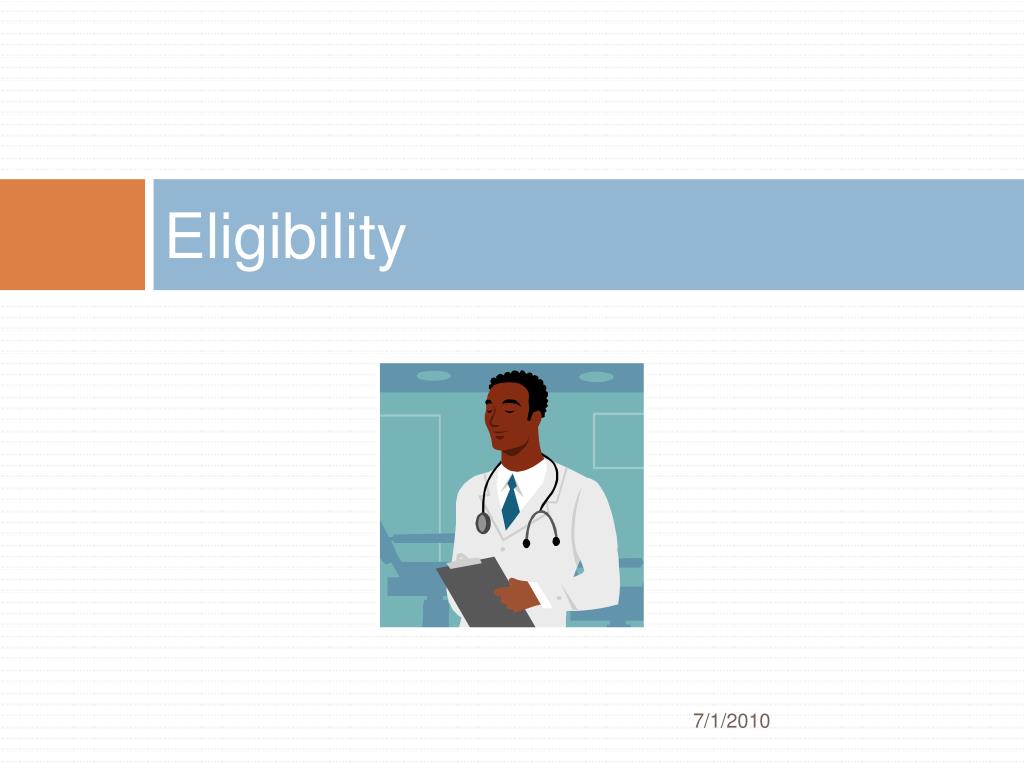 Eligibility

7/1/2010